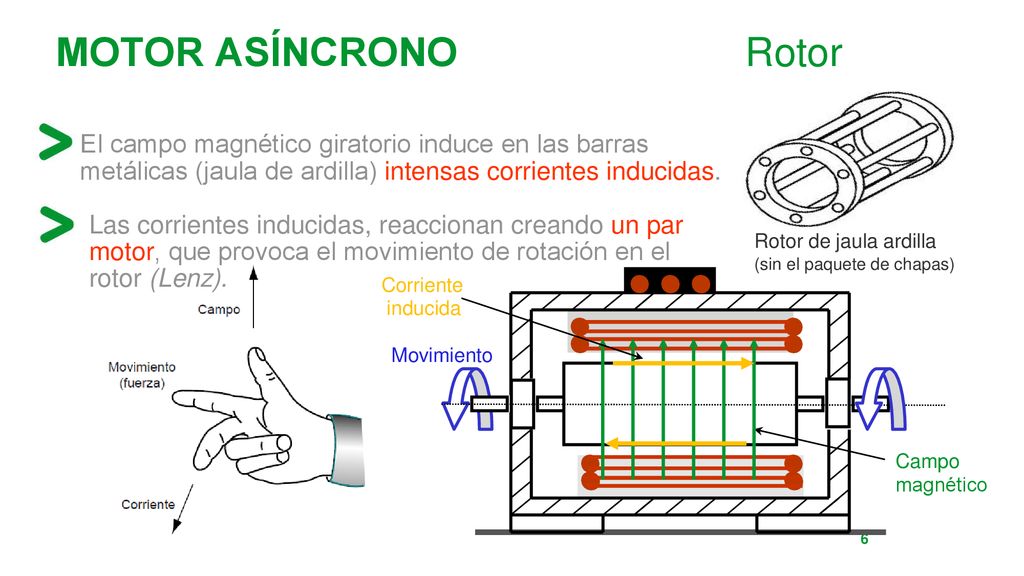 MOTOR ASÍNCRONO

Rotor

El campo magnético giratorio induce en las barras metálicas (jaula de ardilla) intensas corrientes inducidas.

Las corrientes inducidas, reaccionan creando un par motor, que provoca el movimiento de rotación en el rotor (Lenz).

Rotor de jaula ardilla
(sin el paquete de chapas)

Campo

Movimiento
(fuerza)

Corriente

Corriente
inducida

Movimiento

Campo
magnético

6